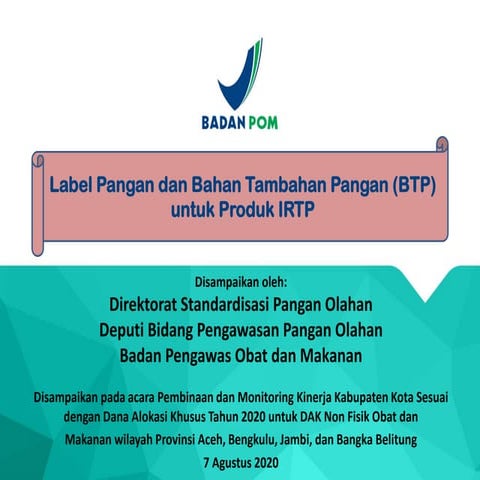 BADAN POM

Label Pangan dan Bahan Tambahan Pangan (BTP) untuk Produk IRTP

Disampaikan oleh:

Direktorat Standardisasi Pangan Olahan
Deputi Bidang Pengawasan Pangan Olahan
Badan Pengawas Obat dan Makanan

Disampaikan pada acara Pembinaan dan Monitoring Kinerja Kabupaten Kota Sesuai dengan Dana Alokasi Khusus Tahun 2020 untuk DAK Non Fisik Obat dan Makanan wilayah Provinsi Aceh, Bengkulu, Jambi, dan Bangka Belitung

7 Agustus 2020